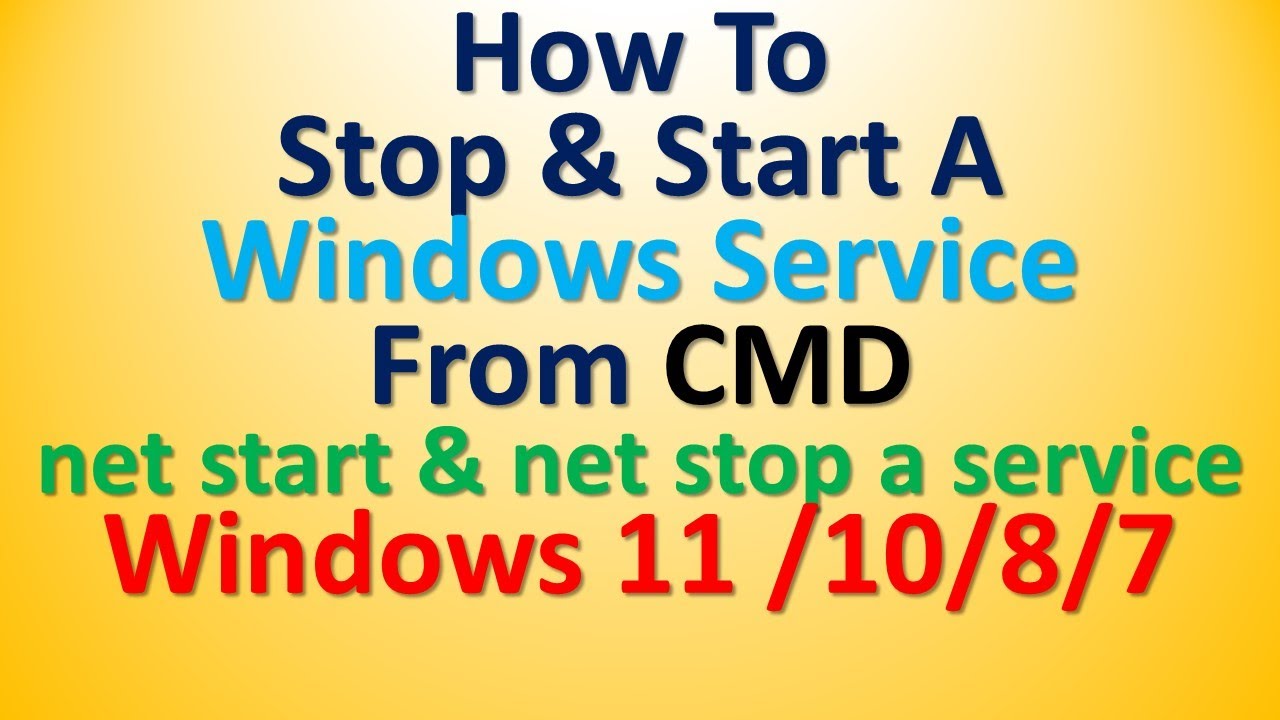 How To
Stop & Start A
Windows Service
From CMD
net start & net stop a service
Windows 11 /10/8/7